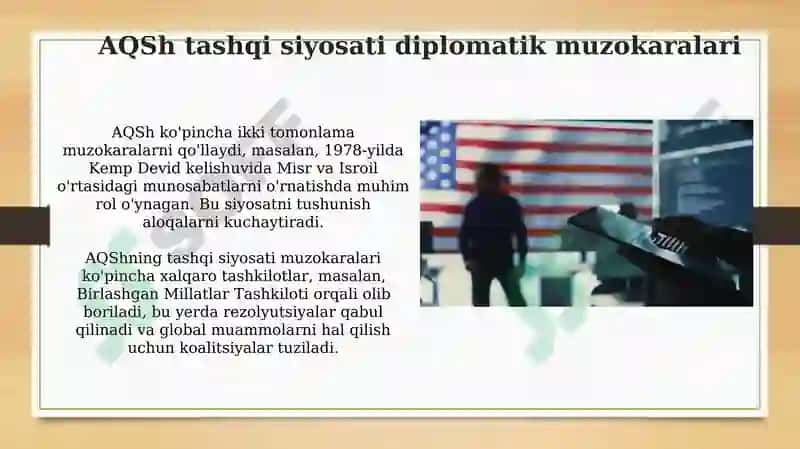 AQSh tashqi siyosati diplomatik muzokaralari

AQSh ko'pincha ikki tomonlama muzokaralarni qo'llaydi, masalan, 1978-yilda Kemp Devid kelishuvida Misr va Isroil o'rtasidagi munosabatlarni o'rnatishda muhim rol o'ynagan. Bu siyosatni tushunish aloqalarni kuchaytiradi.

AQShning tashqi siyosati muzokaralari ko'pincha xalqaro tashkilotlar, masalan, Birlashgan Millatlar Tashkiloti orqali olib boriladi, bu yerda rezolyutsiyalar qabul qilinadi va global muammolarni hal qilish uchun koalitsiyalar tuziladi.